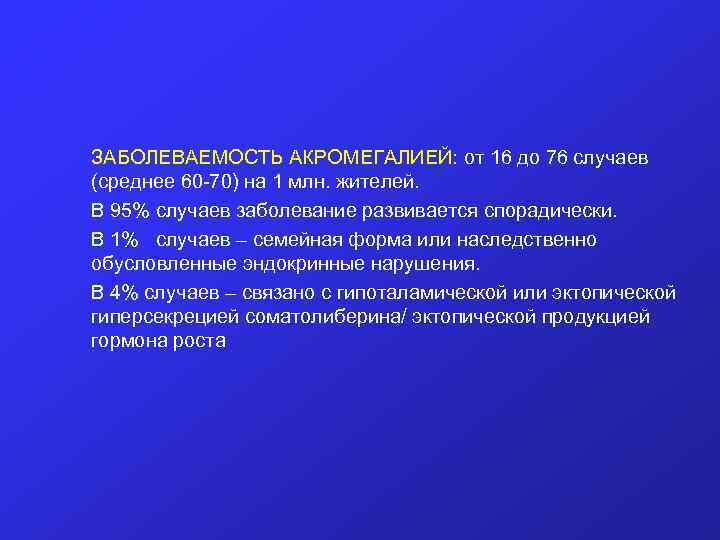 ЗАБОЛЕВАЕМОСТЬ АКРОМЕГАЛИЕЙ: от 16 до 76 случаев (среднее 60-70) на 1 млн. жителей.

В 95% случаев заболевание развивается спорадически.

В 1%  случаев – семейная форма или наследственно обусловленные эндокринные нарушения.

В 4% случаев – связано с гипоталамической или эктопической гиперсекрецией соматолиберина/ эктопической продукцией гормона роста